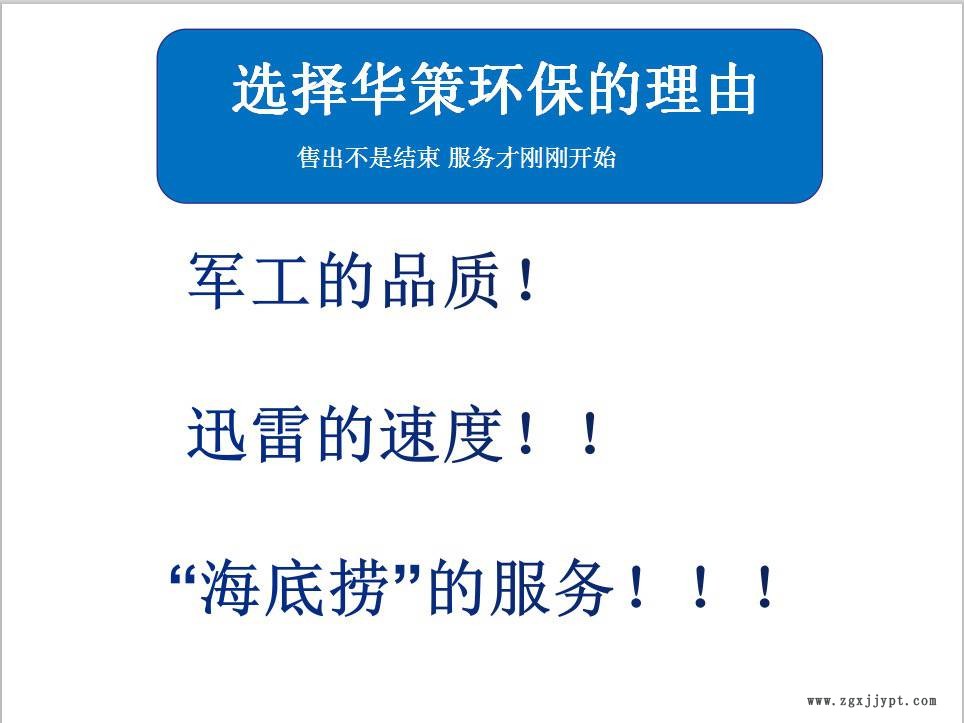 选择华策环保的理由

售出不是结束 服务才刚刚开始

军工的品质！

迅雷的速度！！

“海底捞”的服务！！！

www.zgxjjypt.com